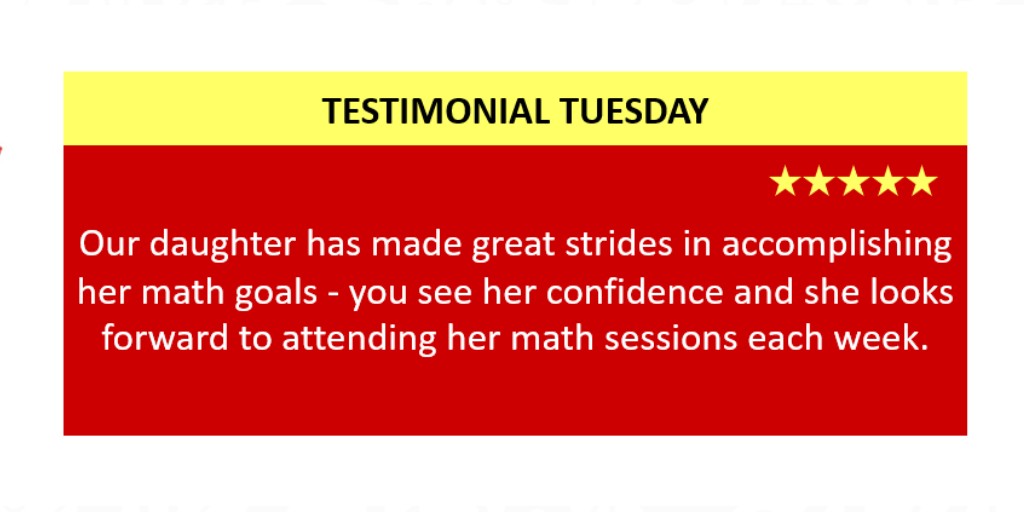 TESTIMONIAL TUESDAY

★★★★★

Our daughter has made great strides in accomplishing her math goals - you see her confidence and she looks forward to attending her math sessions each week.